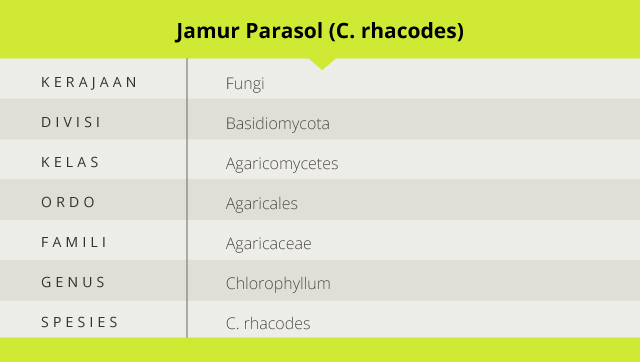 Jamur Parasol (C. rhacodes)

| KERAJAAN | Fungi |
|---|---|
| DIVISI | Basidiomycota |
| KELAS | Agaricomycetes |
| ORDO | Agaricales |
| FAMILI | Agaricaceae |
| GENUS | Chlorophyllum |
| SPESIES | C. rhacodes |